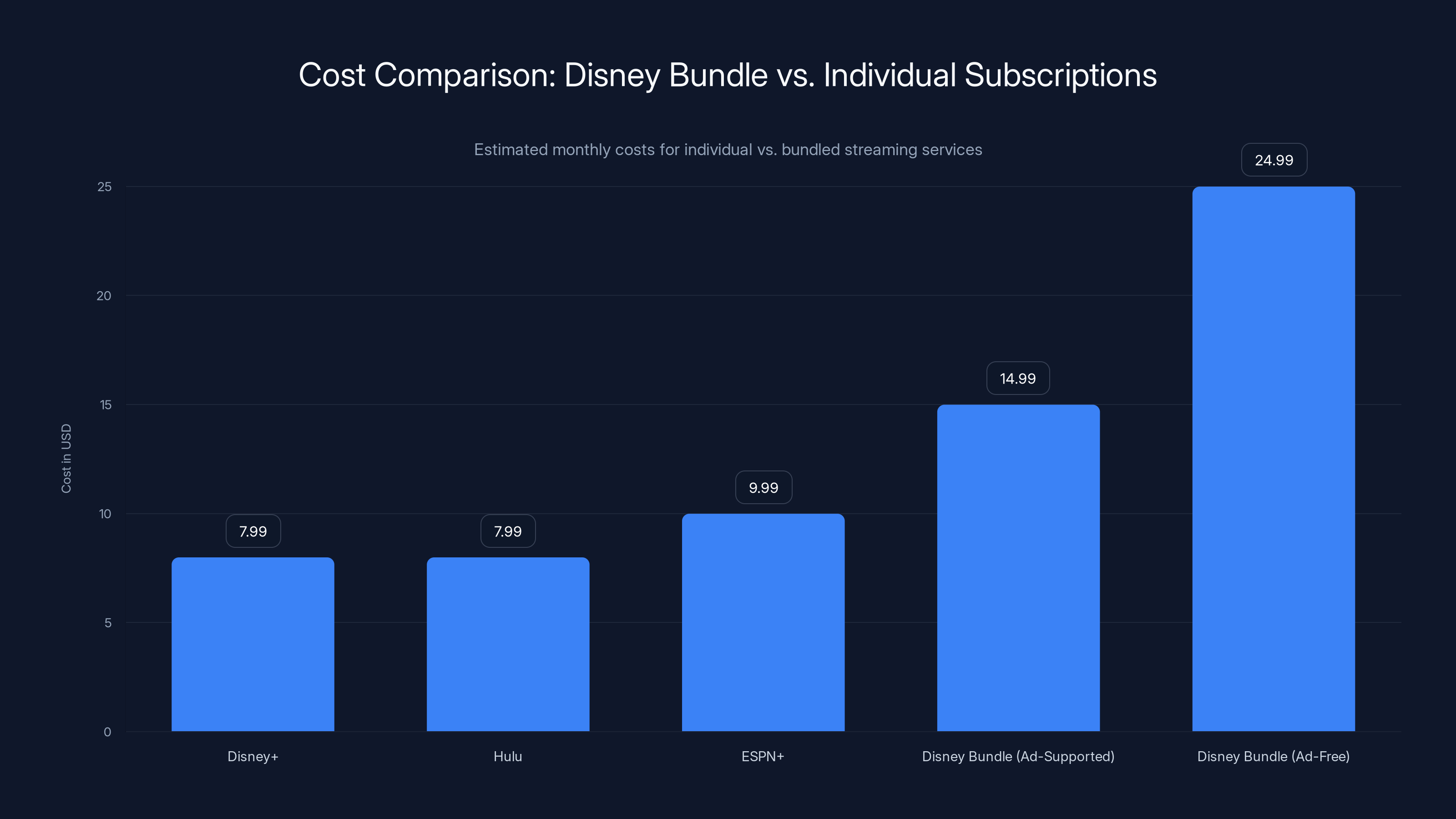 Cost Comparison: Disney Bundle vs. Individual Subscriptions

Estimated monthly costs for individual vs. bundled streaming services

Cost in USD

25
20
15
10
5
0

7.99
7.99
9.99
14.99
24.99

Disney+
Hulu
ESPN+
Disney Bundle (Ad-Supported)
Disney Bundle (Ad-Free)